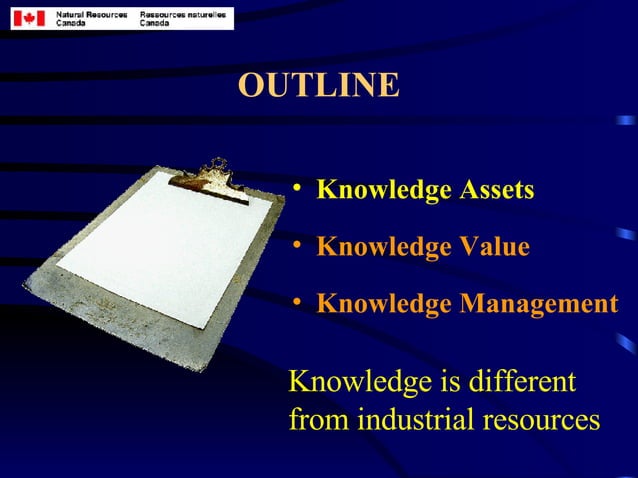 Natural Resources Canada Ressources naturelles Canada

OUTLINE

• Knowledge Assets
• Knowledge Value
• Knowledge Management

Knowledge is different from industrial resources